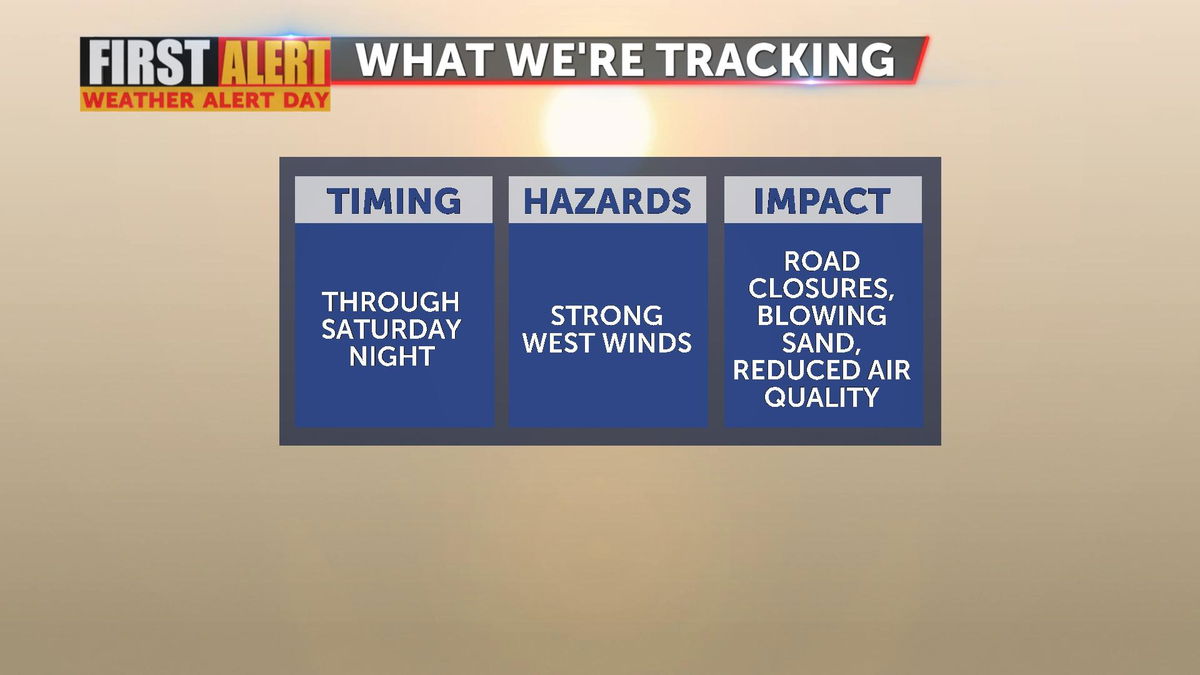 FIRST ALERT
WEATHER ALERT DAY
WHAT WE'RE TRACKING

| TIMING | HAZARDS | IMPACT |
|---|---|---|
| THROUGH SATURDAY NIGHT | STRONG WEST WINDS | ROAD CLOSURES, BLOWING SAND, REDUCED AIR QUALITY |